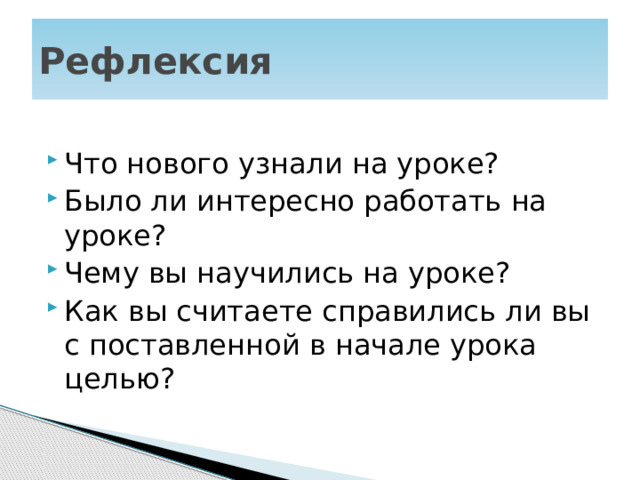 Рефлексия

Что нового узнали на уроке?
Было ли интересно работать на уроке?
Чему вы научились на уроке?
Как вы считаете справились ли вы с поставленной в начале урока целью?